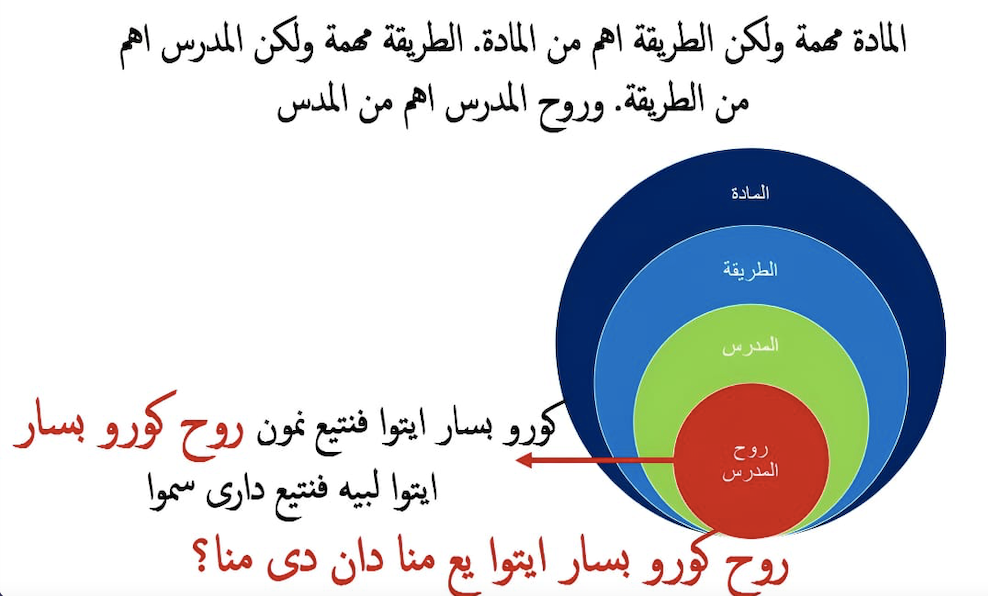 المادة مهمة ولكن الطريقة اهم من المادة. الطريقة مهمة ولكن المدرس اهم من الطريقة. وروح المدرس اهم من المدس

المادة

الطريقة

المدرس

روح المدرس

كورو بسار ايتوا فنتيع نمون روح كورو بسار ايتوا لبيه فنتيع دارى سموا

روح كورو بسار ايتوا يع منا دان دى منا؟